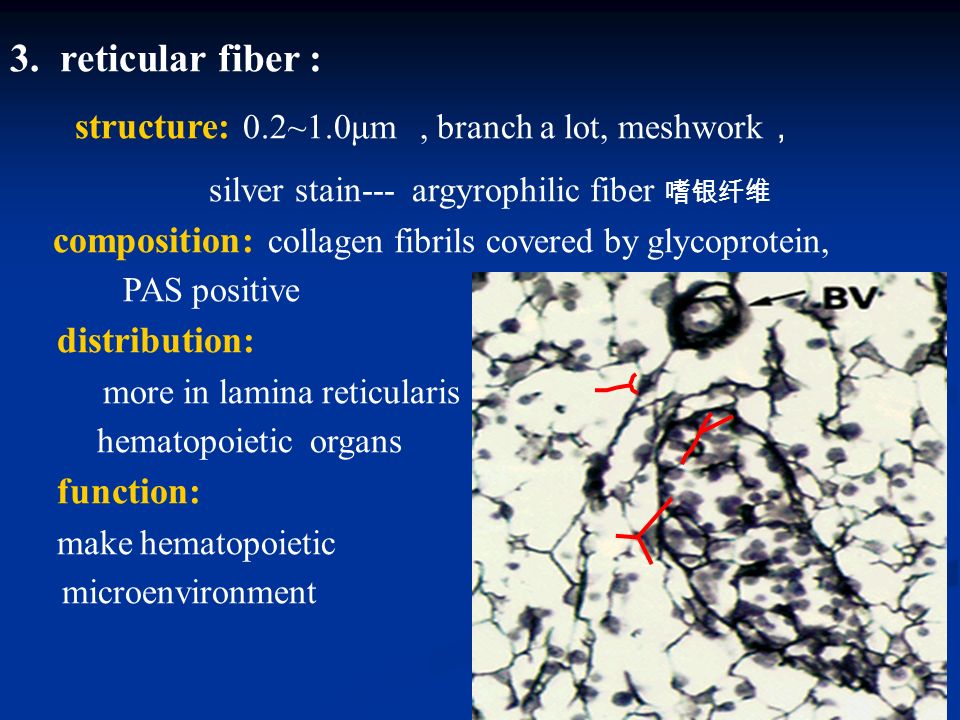 3. reticular fiber :

structure: 0.2~1.0μm , branch a lot, meshwork ,

silver stain--- argyrophilic fiber 嗜银纤维

composition: collagen fibrils covered by glycoprotein,

PAS positive

distribution:

more in lamina reticularis

hematopoietic organs

function:

make hematopoietic microenvironment

BV